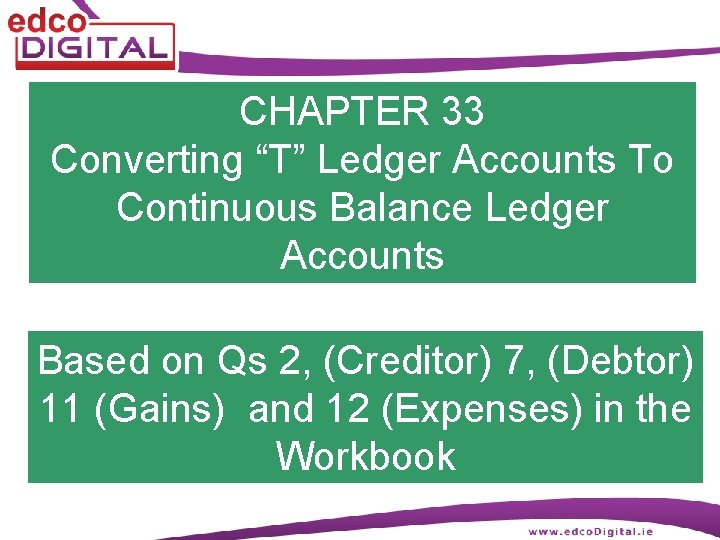 edco DIGITAL

CHAPTER 33
Converting “T” Ledger Accounts To Continuous Balance Ledger Accounts

Based on Qs 2, (Creditor) 7, (Debtor) 11 (Gains) and 12 (Expenses) in the Workbook

www.edcoDigital.ie